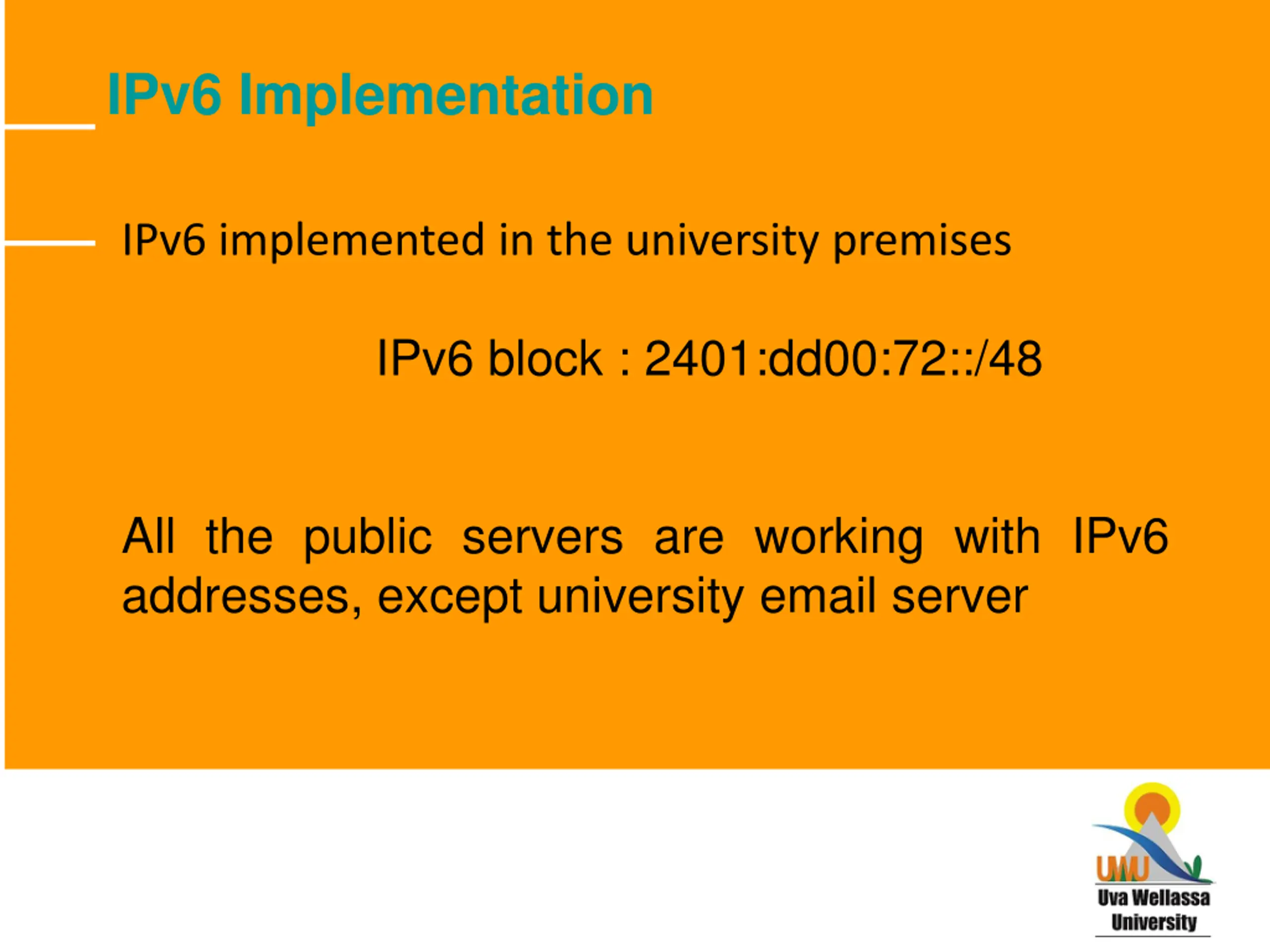 IPv6 Implementation

IPv6 implemented in the university premises

IPv6 block : 2401:dd00:72::/48

All the public servers are working with IPv6 addresses, except university email server

UWU
Uva Wellassa University